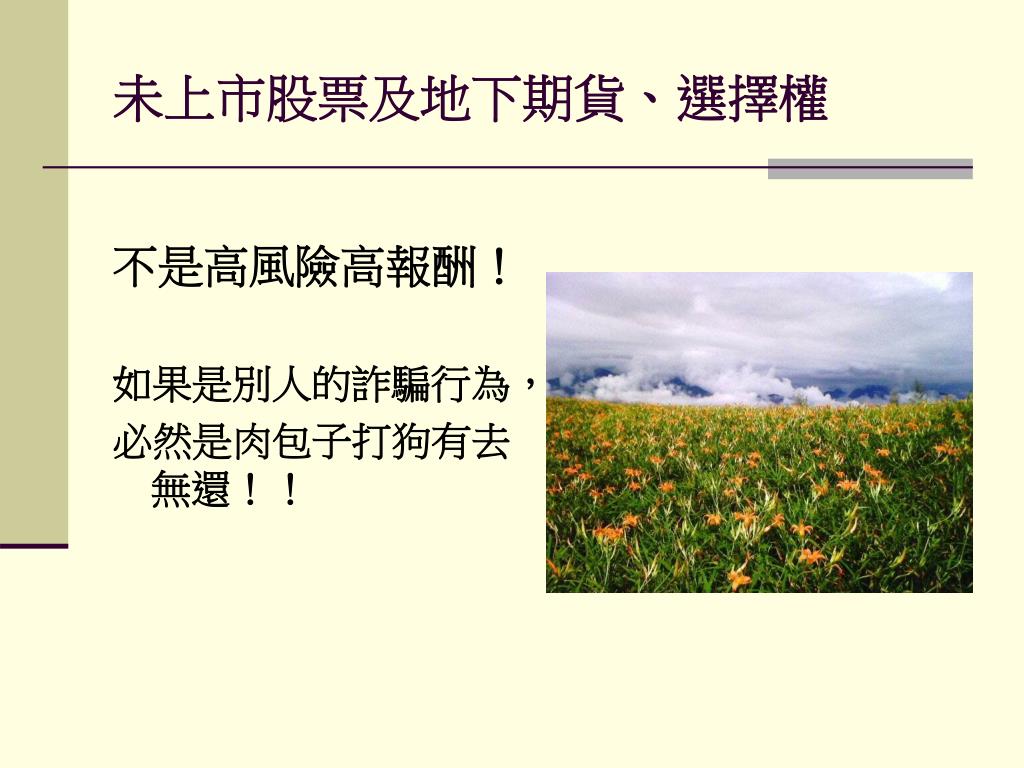 未上市股票及地下期貨、選擇權

不是高風險高報酬！

如果是別人的詐騙行為，

必然是肉包子打狗有去無還！！